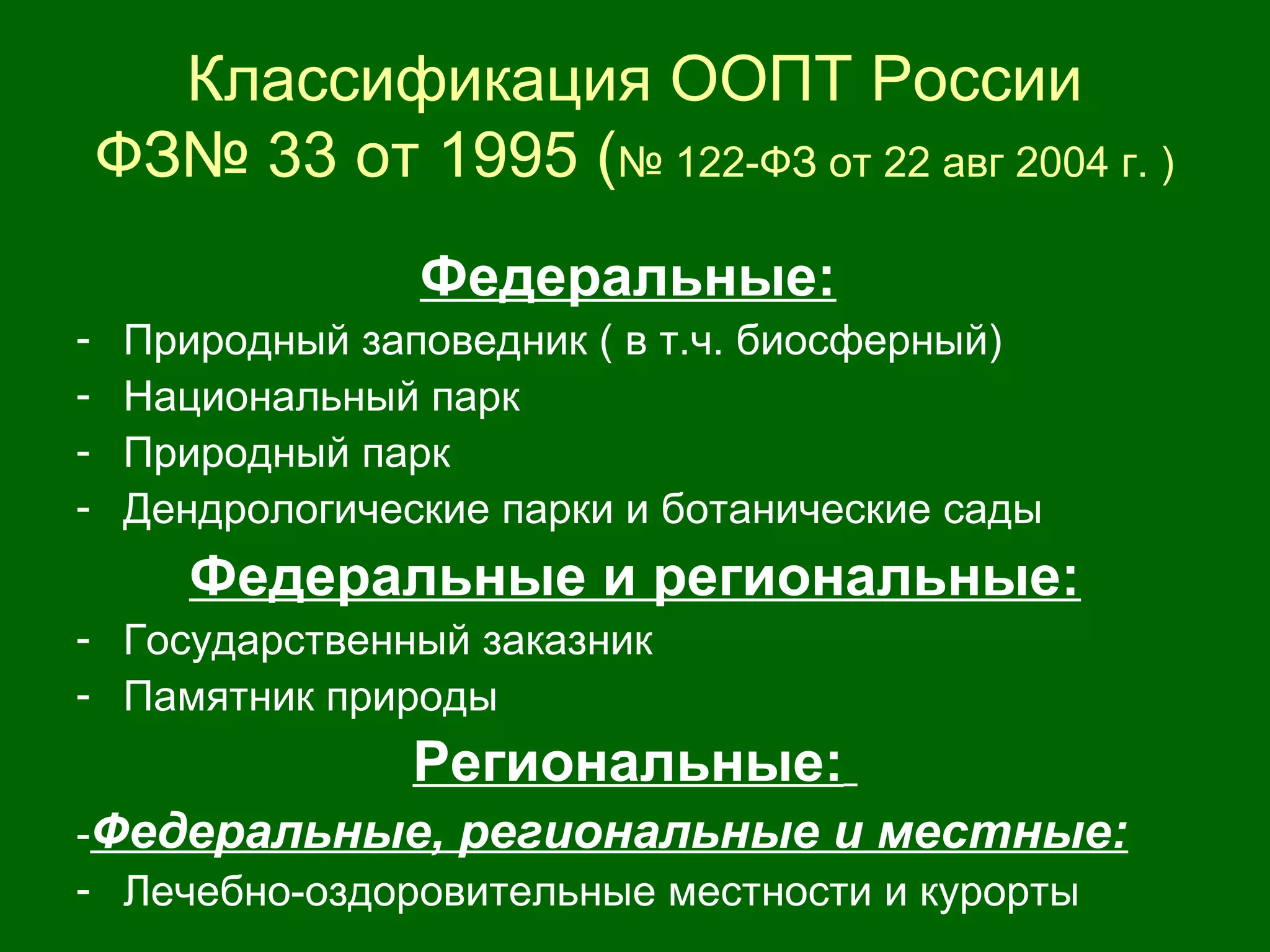 Классификация ООПТ России ФЗ№ 33 от 1995 (№ 122-ФЗ от 22 авг 2004 г. )

Федеральные:

- Природный заповедник ( в т.ч. биосферный)
- Национальный парк
- Природный парк
- Дендрологические парки и ботанические сады

Федеральные и региональные:

- Государственный заказник
- Памятник природы

Региональные:

-Федеральные, региональные и местные:

- Лечебно-оздоровительные местности и курорты